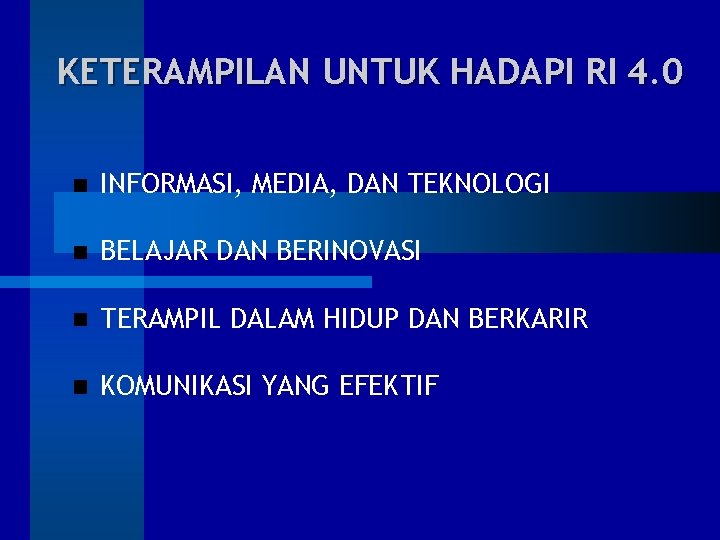 KETERAMPILAN UNTUK HADAPI RI 4.0

- INFORMASI, MEDIA, DAN TEKNOLOGI
- BELAJAR DAN BERINOVASI
- TERAMPIL DALAM HIDUP DAN BERKARIR
- KOMUNIKASI YANG EFEKTIF